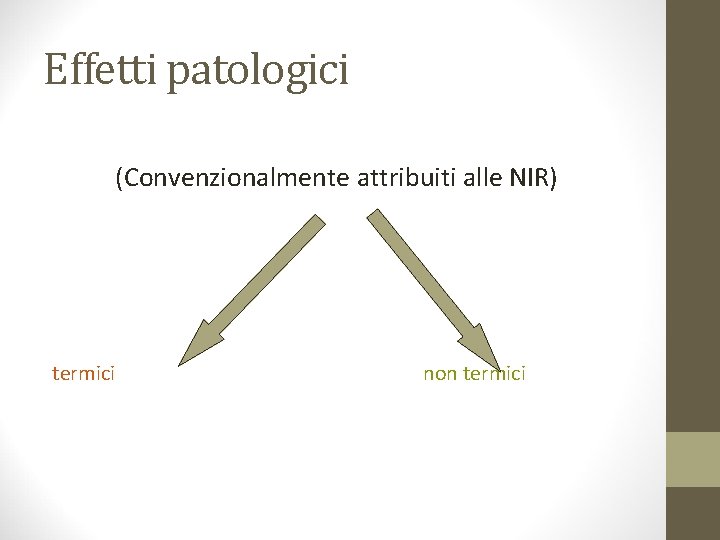 Effetti patologici

(Convenzionalmente attribuiti alle NIR)

termici

non termici